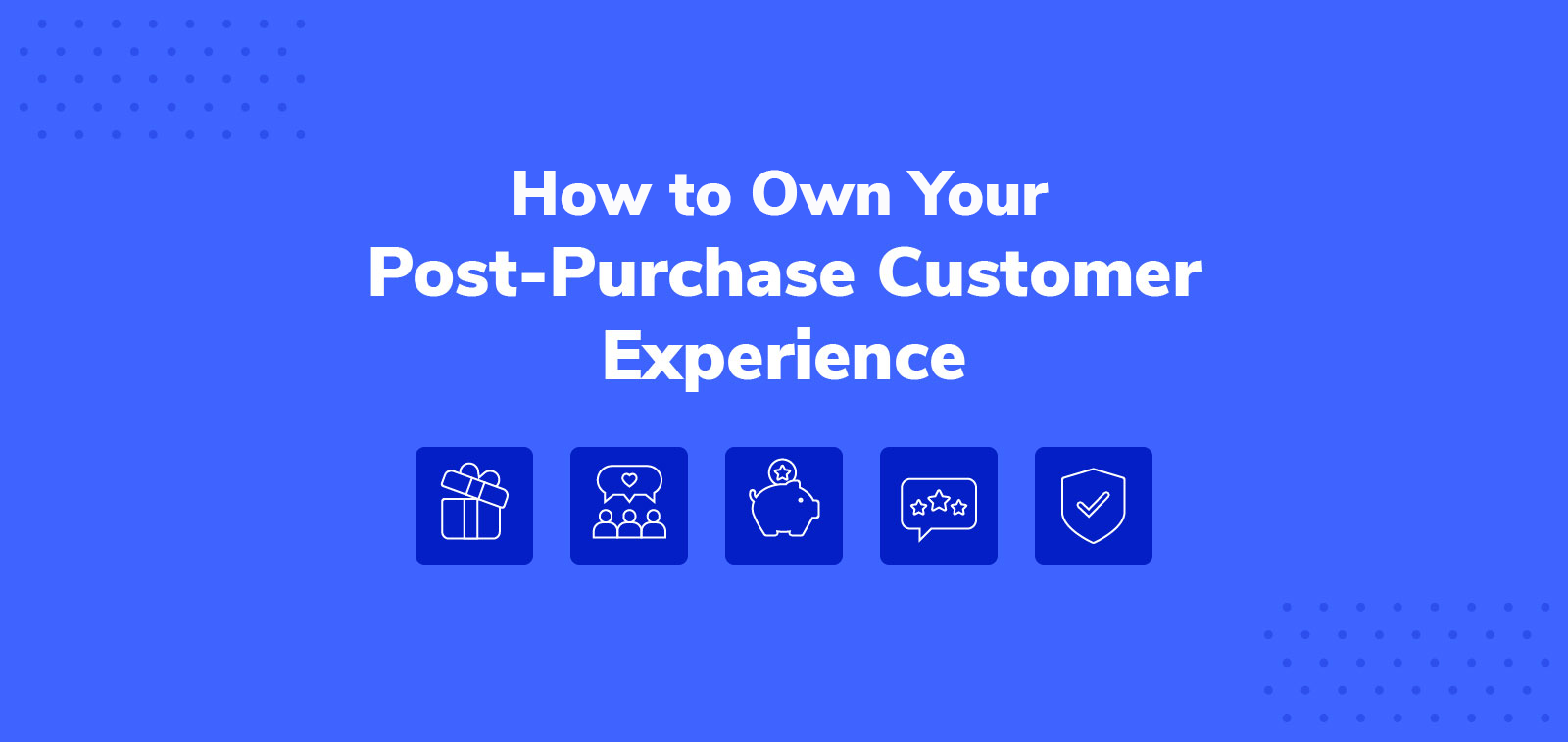 How to Own Your Post-Purchase Customer Experience